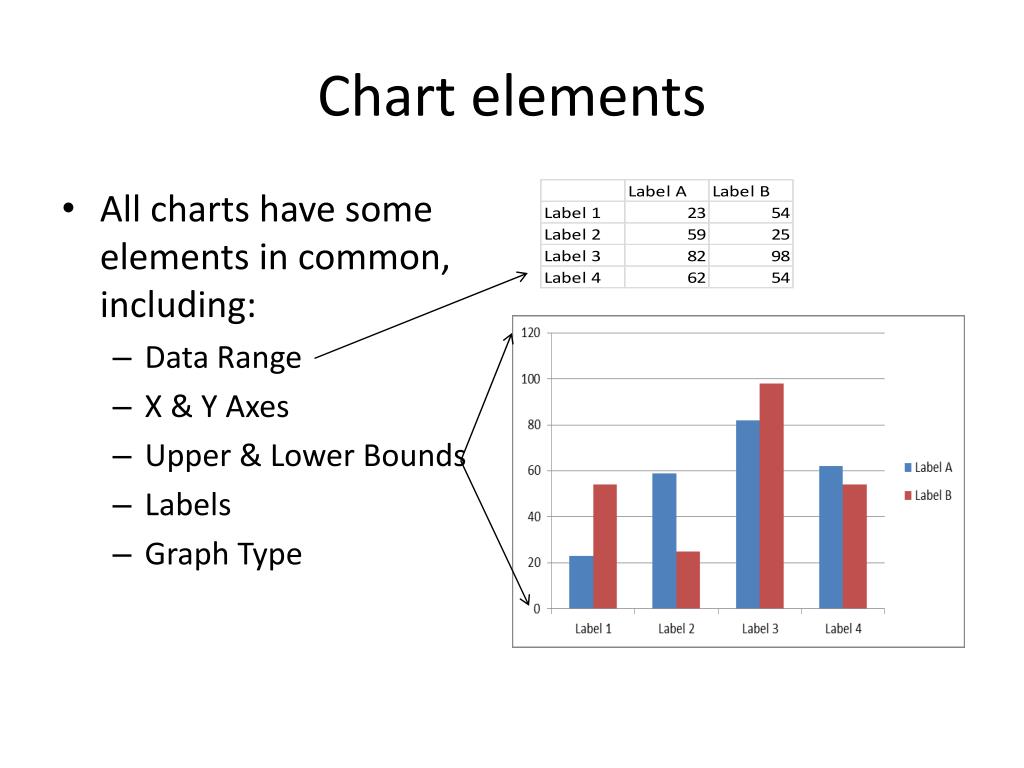 Chart elements

• All charts have some elements in common, including:
– Data Range
– X & Y Axes
– Upper & Lower Bounds
– Labels
– Graph Type

| | Label A | Label B |
|---|---|---|
| Label 1 | 23 | 54 |
| Label 2 | 59 | 25 |
| Label 3 | 82 | 98 |
| Label 4 | 62 | 54 |

120
100
80
60
40
20
0
Label 1
Label 2
Label 3
Label 4
Label A
Label B